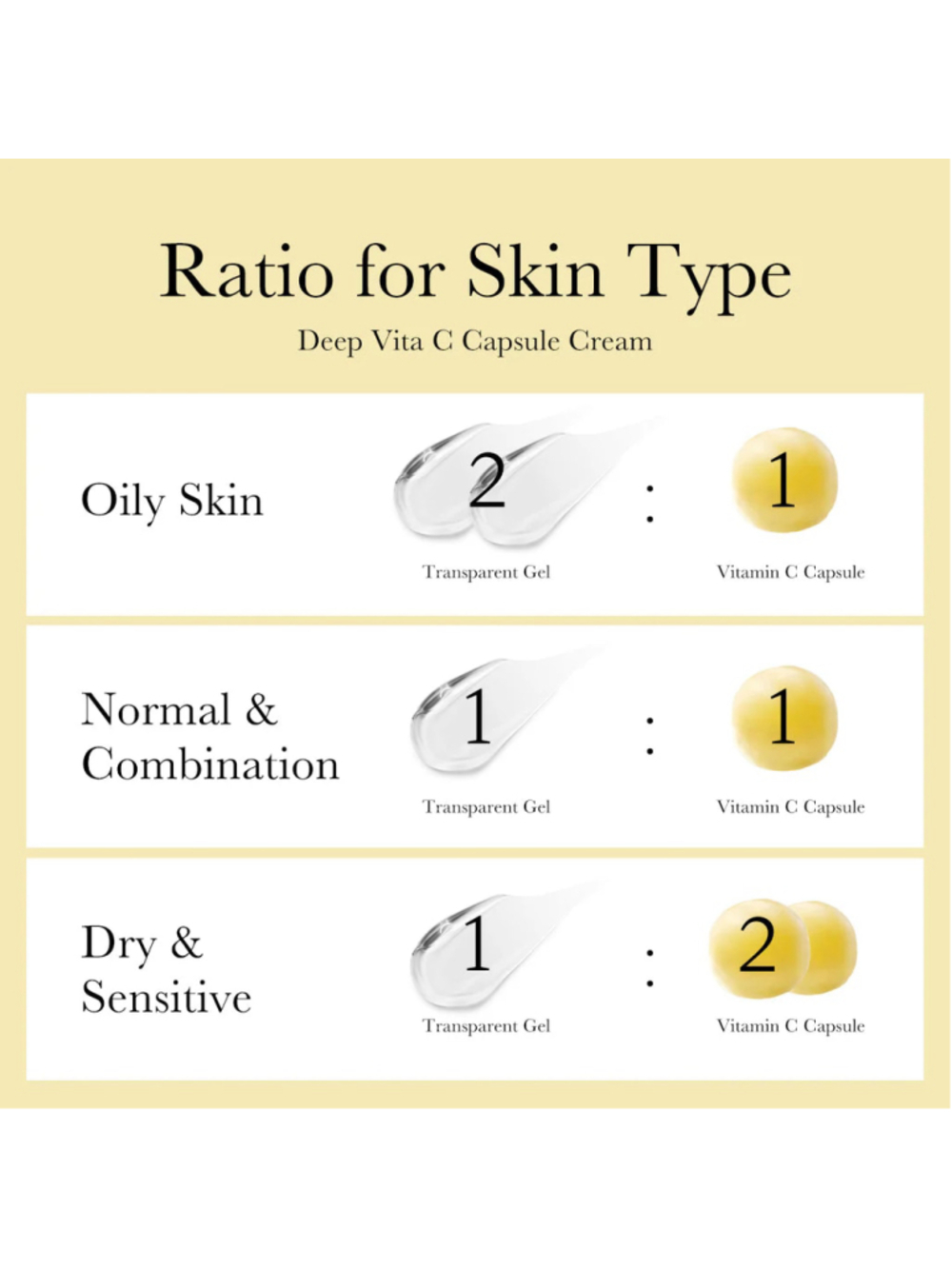 Ratio for Skin Type
Deep Vita C Capsule Cream

Oily Skin
2 : 1
Transparent Gel
Vitamin C Capsule

Normal & Combination
1 : 1
Transparent Gel
Vitamin C Capsule

Dry & Sensitive
1 : 2
Transparent Gel
Vitamin C Capsule